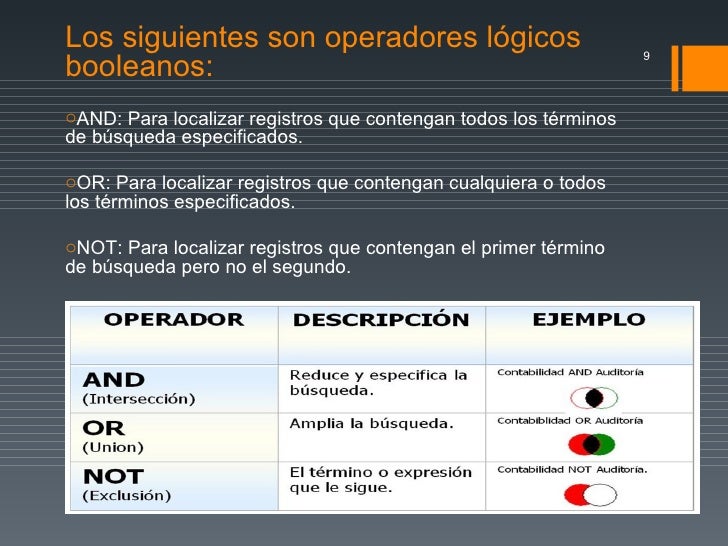 Los siguientes son operadores lógicos booleanos:

9

○AND: Para localizar registros que contengan todos los términos de búsqueda especificados.

○OR: Para localizar registros que contengan cualquiera o todos los términos especificados.

○NOT: Para localizar registros que contengan el primer término de búsqueda pero no el segundo.

| OPERADOR | DESCRIPCIÓN | EJEMPLO |
|---|---|---|
| AND (Intersección) | Reduce y especifica la búsqueda. | Contabilidad AND Auditoría |
| OR (Union) | Amplia la búsqueda. | Contabiblidad OR Auditoría |
| NOT (Exclusión) | El término o expresión que le sigue. | Contabilidad NOT Auditoría. |